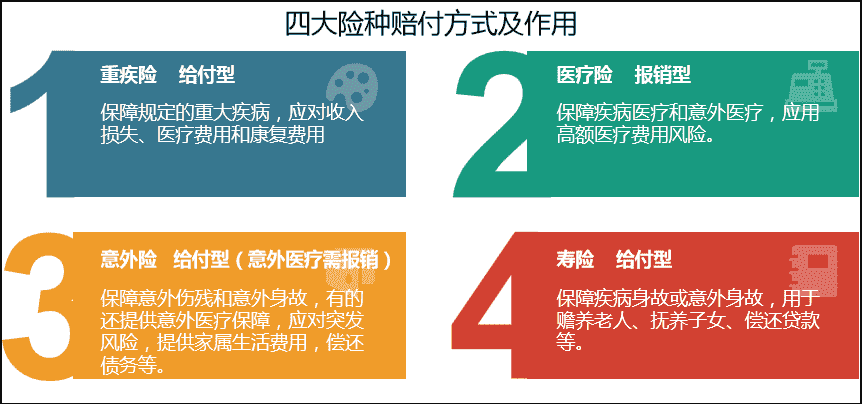 四大险种赔付方式及作用

1

重疾险　给付型

保障规定的重大疾病，应对收入损失、医疗费用和康复费用

2

医疗险　报销型

保障疾病医疗和意外医疗，应用高额医疗费用风险。

3

意外险　给付型（意外医疗需报销）

保障意外伤残和意外身故，有的还提供意外医疗保障，应对突发风险，提供家属生活费用，偿还债务等。

4

寿险　给付型

保障疾病身故或意外身故，用于赡养老人、抚养子女、偿还贷款等。